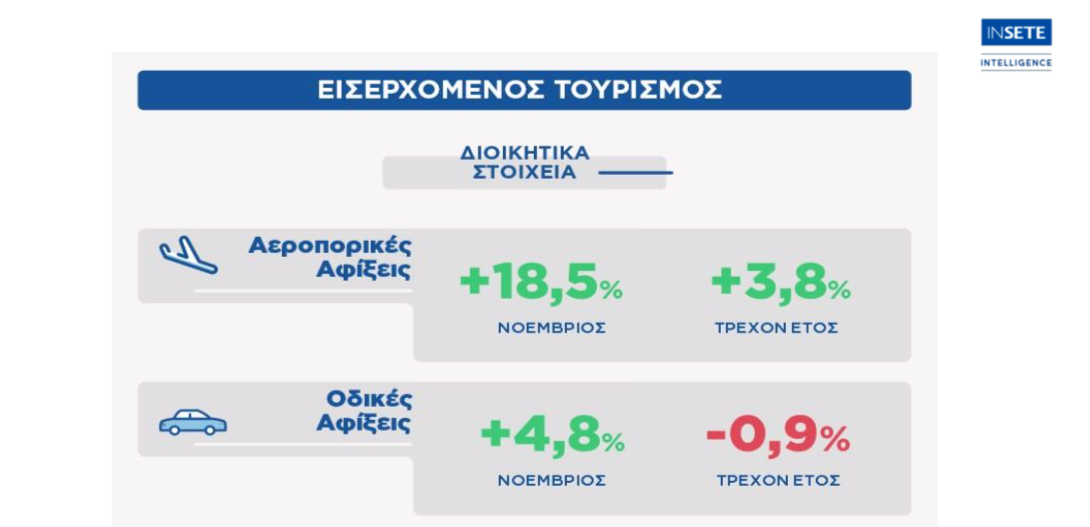 INSETE
INTELLIGENCE

ΕΙΣΕΡΧΟΜΕΝΟΣ ΤΟΥΡΙΣΜΟΣ

ΔΙΟΙΚΗΤΙΚΑ ΣΤΟΙΧΕΙΑ

Αεροπορικές Αφίξεις

+18,5%
ΝΟΕΜΒΡΙΟΣ

+3,8%
ΤΡΕΧΟΝ ΕΤΟΣ

Οδικές Αφίξεις

+4,8%
ΝΟΕΜΒΡΙΟΣ

-0,9%
ΤΡΕΧΟΝ ΕΤΟΣ